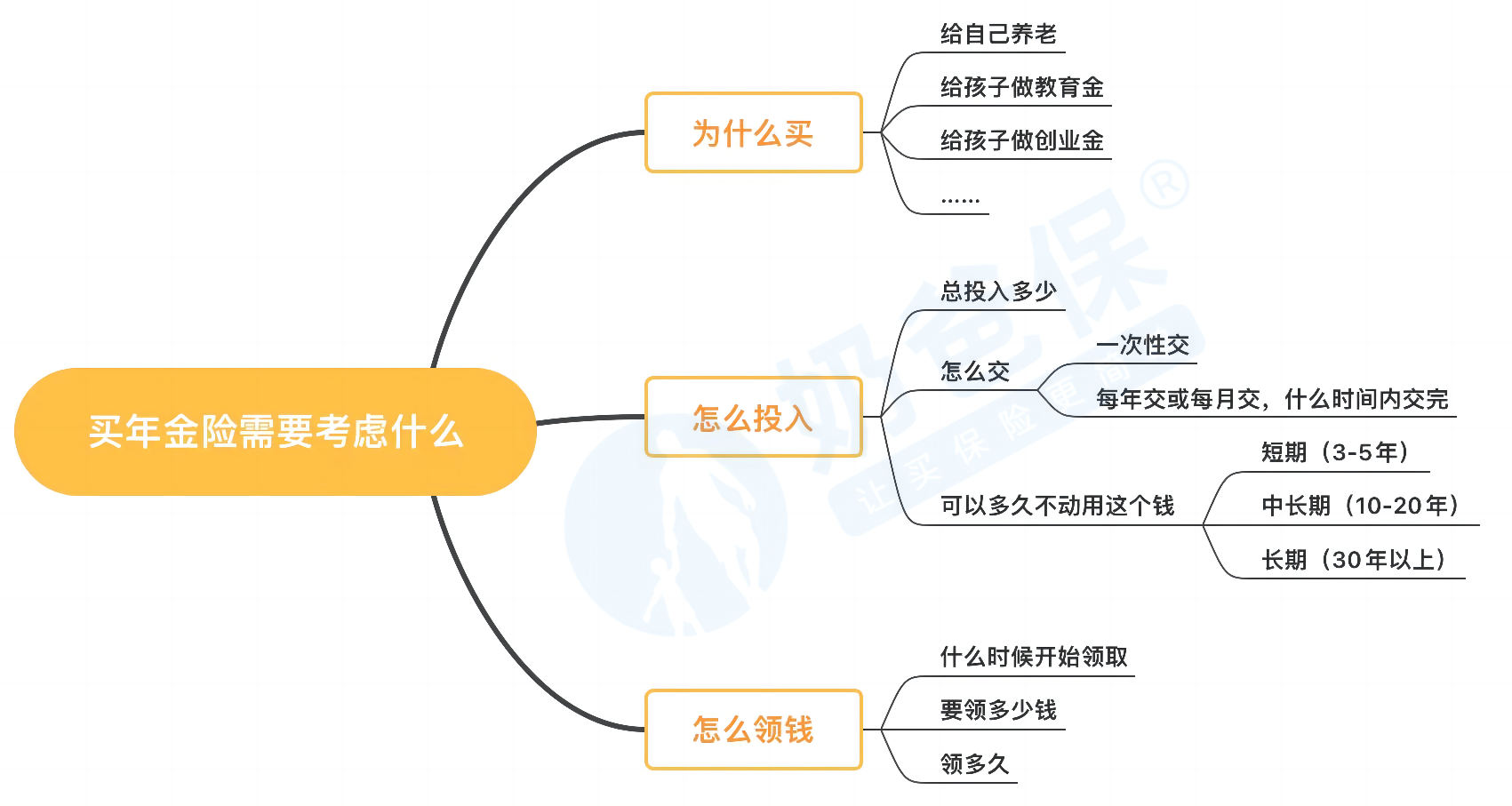 买年金险需要考虑什么

为什么买
给自己养老
给孩子做教育金
给孩子做创业金
……

怎么投入
总投入多少
怎么交
一次性交
每年交或每月交，什么时间内交完
可以多久不动用这个钱
短期（3-5年）
中长期（10-20年）
长期（30年以上）

怎么领钱
什么时候开始领取
要领多少钱
领多久

奶爸保®
让买保险更简单